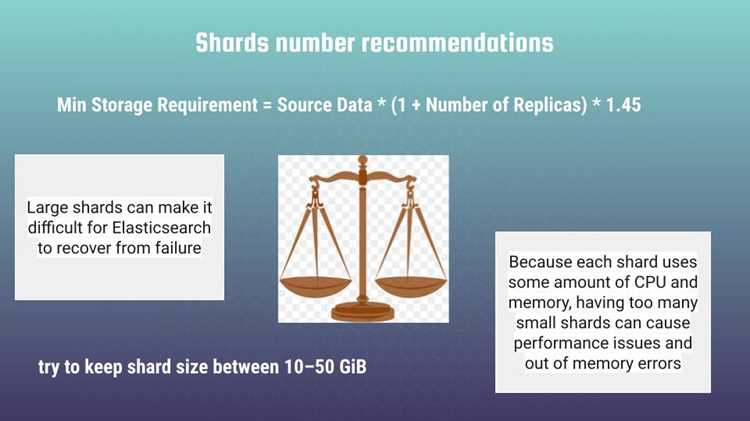 Shards number recommendations

Min Storage Requirement = Source Data * (1 + Number of Replicas) * 1.45

Large shards can make it difficult for Elasticsearch to recover from failure

Because each shard uses some amount of CPU and memory, having too many small shards can cause performance issues and out of memory errors

try to keep shard size between 10–50 GiB